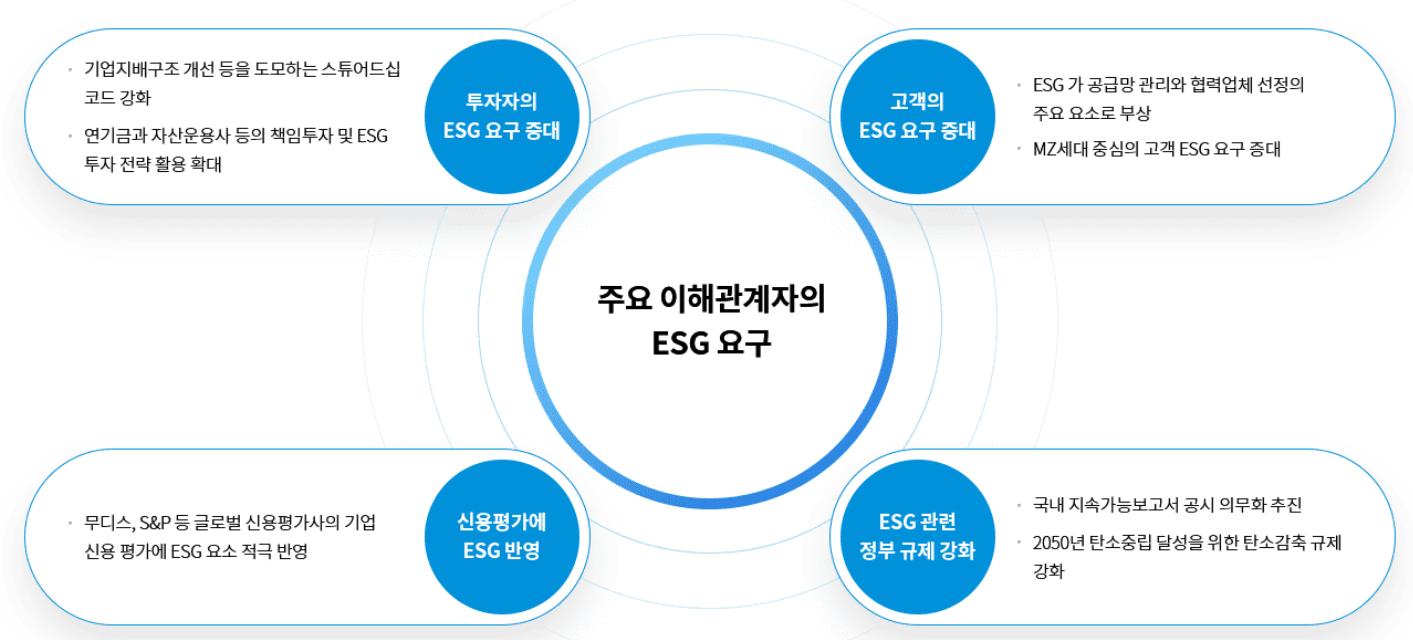 · 기업지배구조 개선 등을 도모하는 스튜어드십 코드 강화

· 연기금과 자산운용사 등의 책임투자 및 ESG 투자 전략 활용 확대

투자자의 ESG 요구 증대

고객의 ESG 요구 증대

· ESG 가 공급망 관리와 협력업체 선정의 주요 요소로 부상

· MZ세대 중심의 고객 ESG 요구 증대

주요 이해관계자의 ESG 요구

· 무디스, S&P 등 글로벌 신용평가사의 기업 신용 평가에 ESG 요소 적극 반영

신용평가에 ESG 반영

ESG 관련 정부 규제 강화

· 국내 지속가능보고서 공시 의무화 추진

· 2050년 탄소중립 달성을 위한 탄소감축 규제 강화